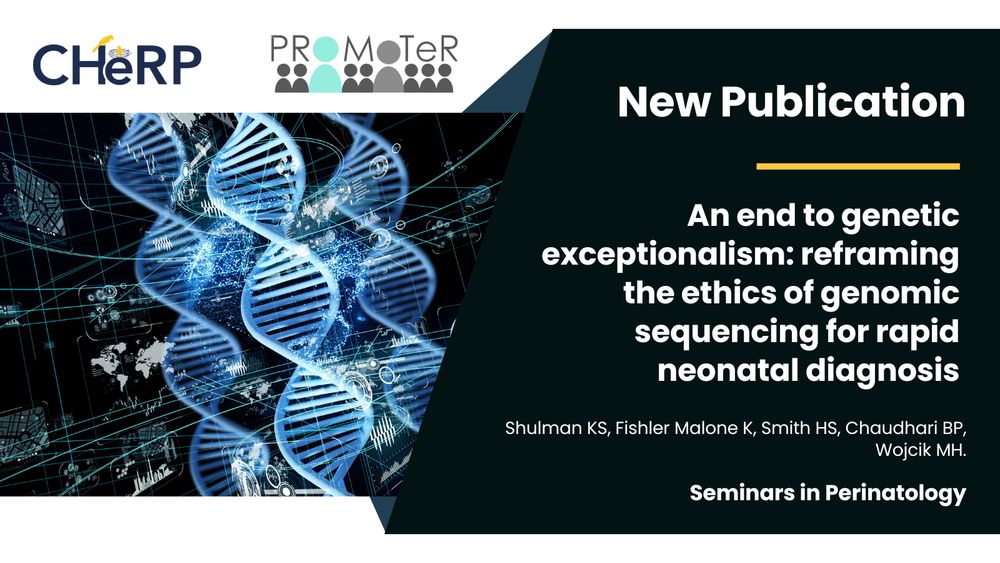 CHeRP

PROMoTeR

New Publication

An end to genetic exceptionalism: reframing the ethics of genomic sequencing for rapid neonatal diagnosis

Shulman KS, Fishler Malone K, Smith HS, Chaudhari BP, Wojcik MH.

Seminars in Perinatology